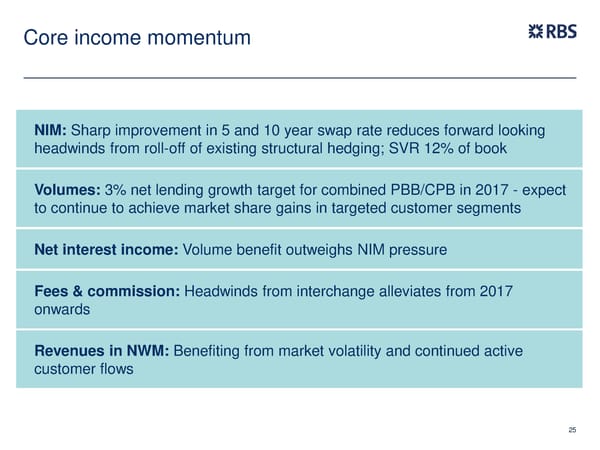 Core income momentum

RBS

NIM: Sharp improvement in 5 and 10 year swap rate reduces forward looking headwinds from roll-off of existing structural hedging; SVR 12% of book

Volumes: 3% net lending growth target for combined PBB/CPB in 2017 - expect to continue to achieve market share gains in targeted customer segments

Net interest income: Volume benefit outweighs NIM pressure

Fees & commission: Headwinds from interchange alleviates from 2017 onwards

Revenues in NWM: Benefiting from market volatility and continued active customer flows

25